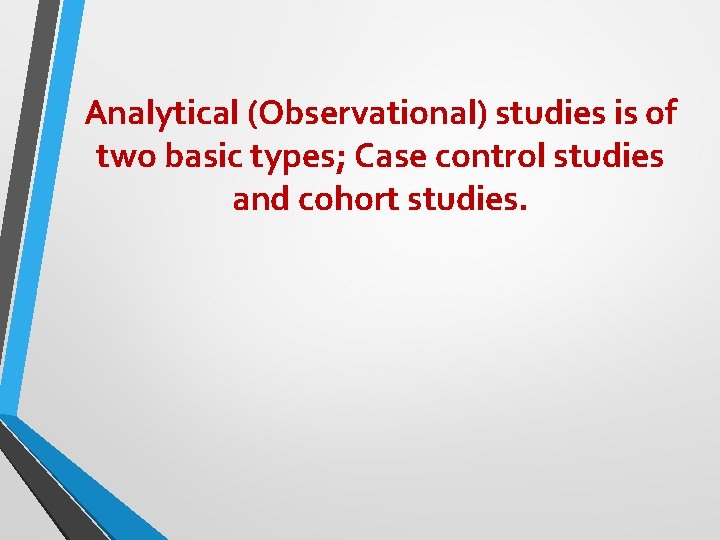 Analytical (Observational) studies is of two basic types; Case control studies and cohort studies.